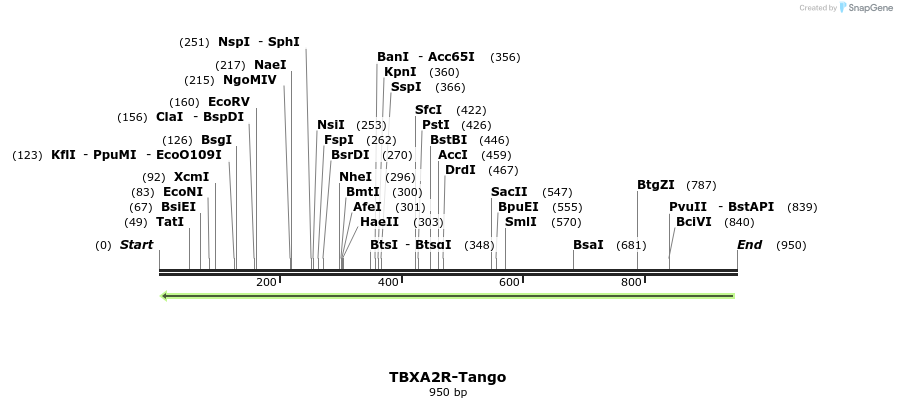 Created by SnapGene

(251) NspI - SphI
(217) NaeI
(215) NgoMIV
(160) EcoRV
(156) ClaI - BspDI
(126) BsgI
(123) KflI - PpuMI - EcoO109I
(92) XcmI
(83) EcoNI
(67) BsiEI
(49) TatI
(0) Start

BanI - Acc65I (356)
KpnI (360)
SspI (366)
NsiI (253)
FspI (262)
BsrDI (270)
NheI (296)
BmtI (300)
AfeI (301)
HaeII (303)
BtsI - BtsαI (348)

SfcI (422)
PstI (426)
BstBI (446)
AccI (459)
DrdI (467)

SacII (547)
BpuEI (555)
SmlI (570)
BsaI (681)

BtgZI (787)
PvuII - BstAPI (839)
BciVI (840)
End (950)

200
400
600
800

TBXA2R-Tango
950 bp